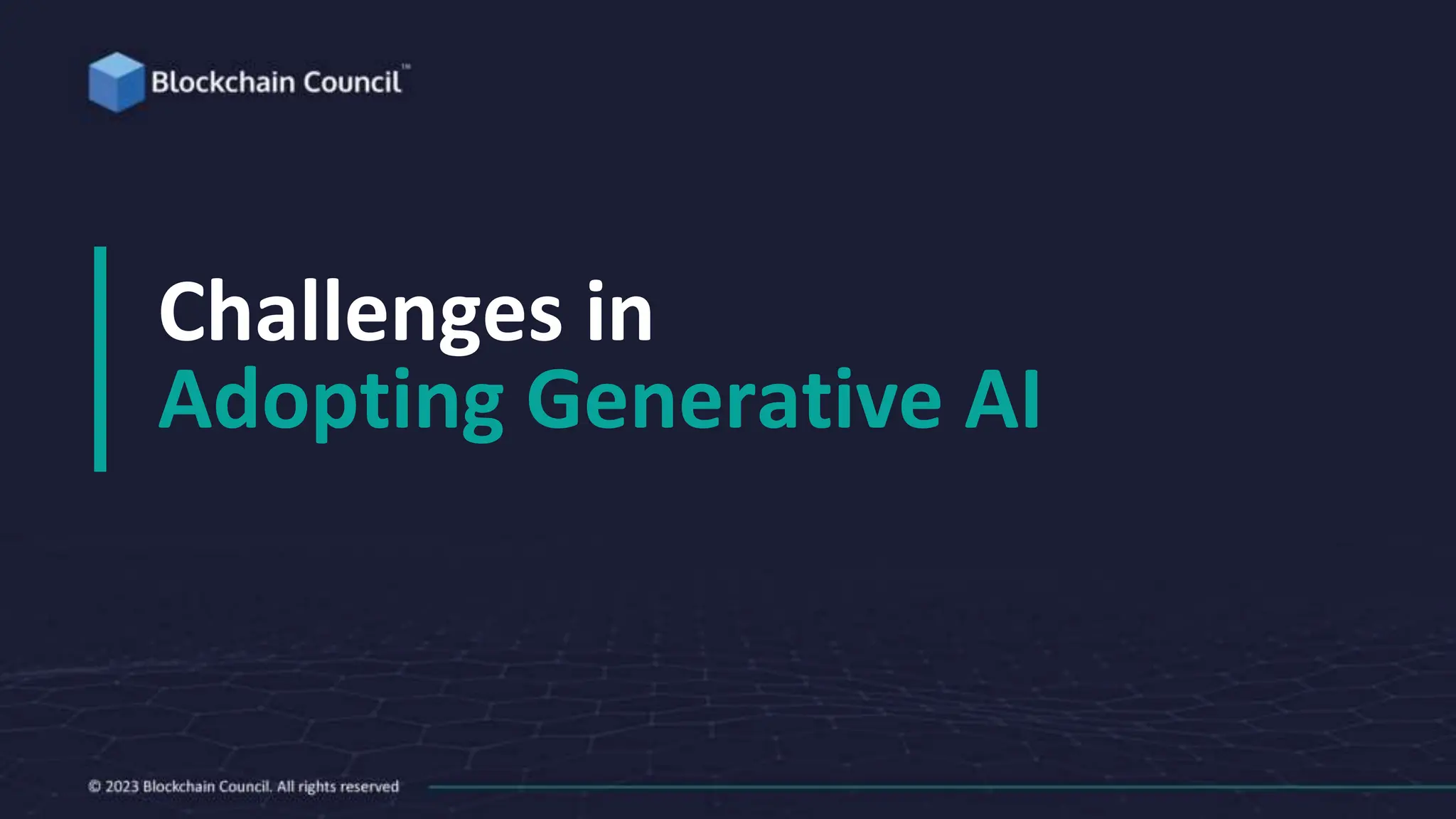 Blockchain Council™

Challenges in
Adopting Generative AI

© 2023 Blockchain Council. All rights reserved